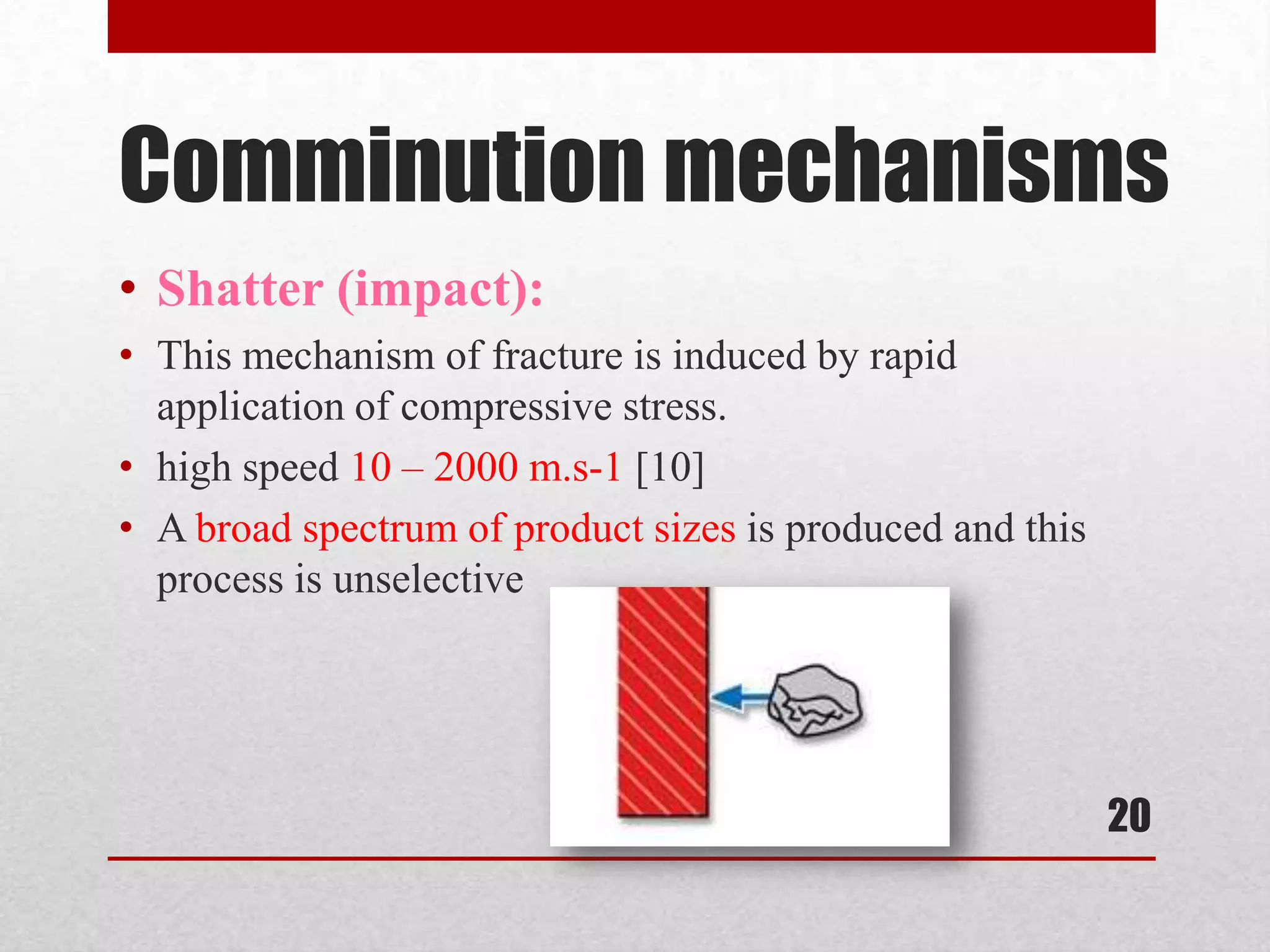 Comminution mechanisms

• Shatter (impact):
• This mechanism of fracture is induced by rapid application of compressive stress.
• high speed 10 – 2000 m.s-1 [10]
• A broad spectrum of product sizes is produced and this process is unselective

20